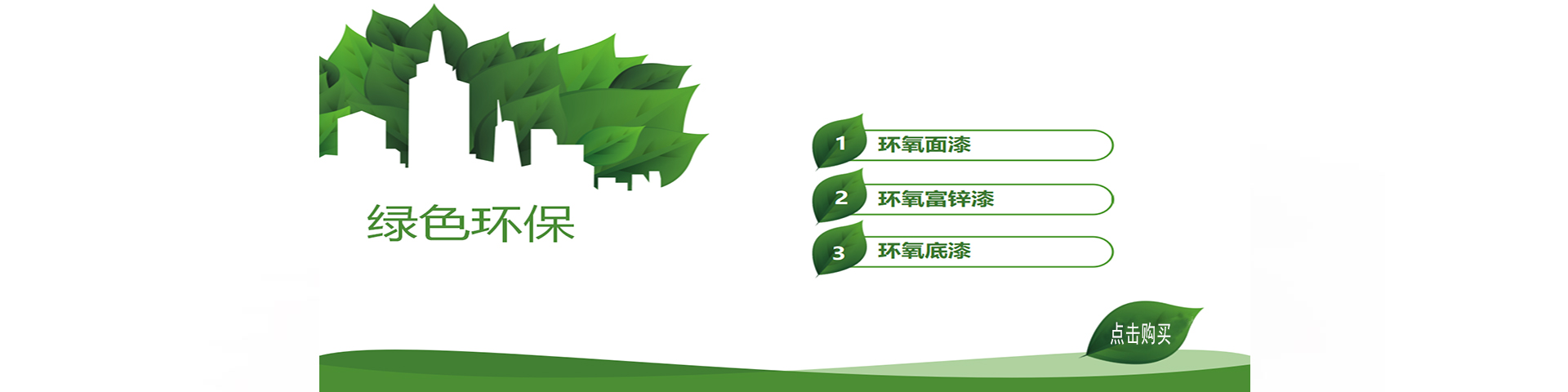 绿色环保

1 环氧面漆

2 环氧富锌漆

3 环氧底漆

点击购买